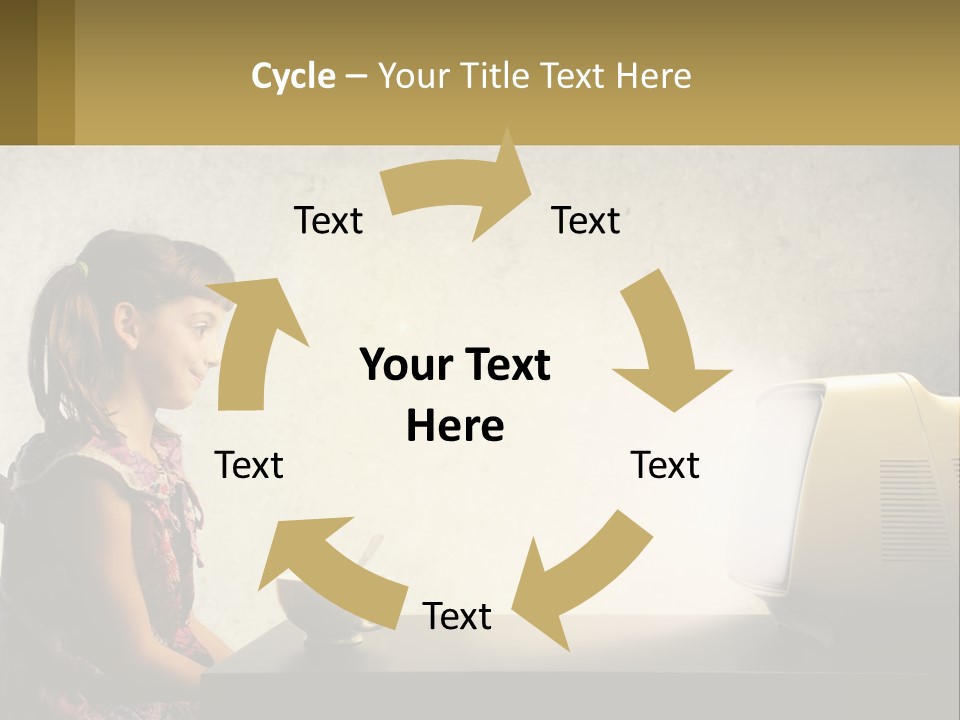 Cycle – Your Title Text Here

Text

Text

Your Text Here

Text

Text

Text